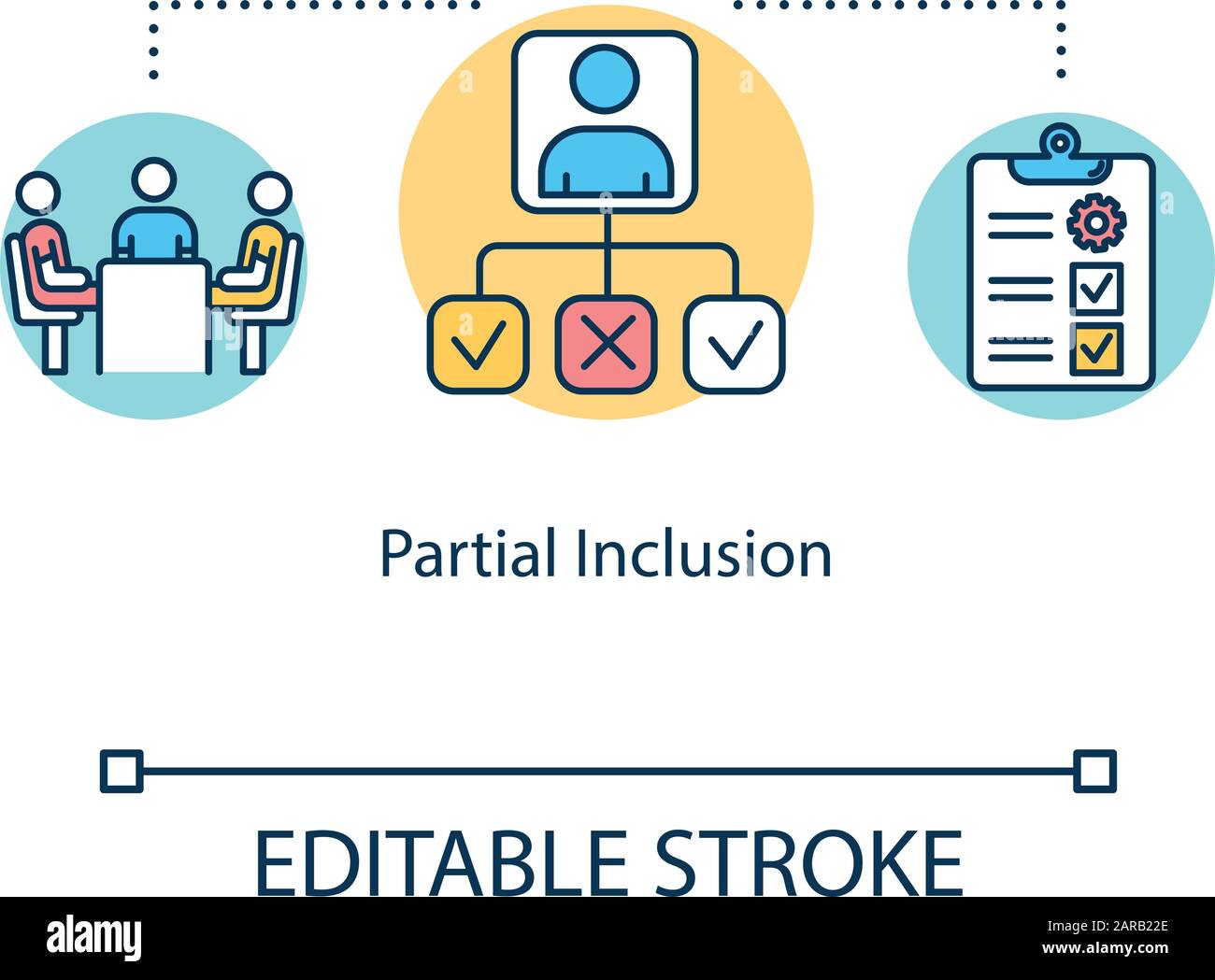 Partial Inclusion

EDITABLE STROKE

alamy

Image ID: 2ARB22E
www.alamy.com